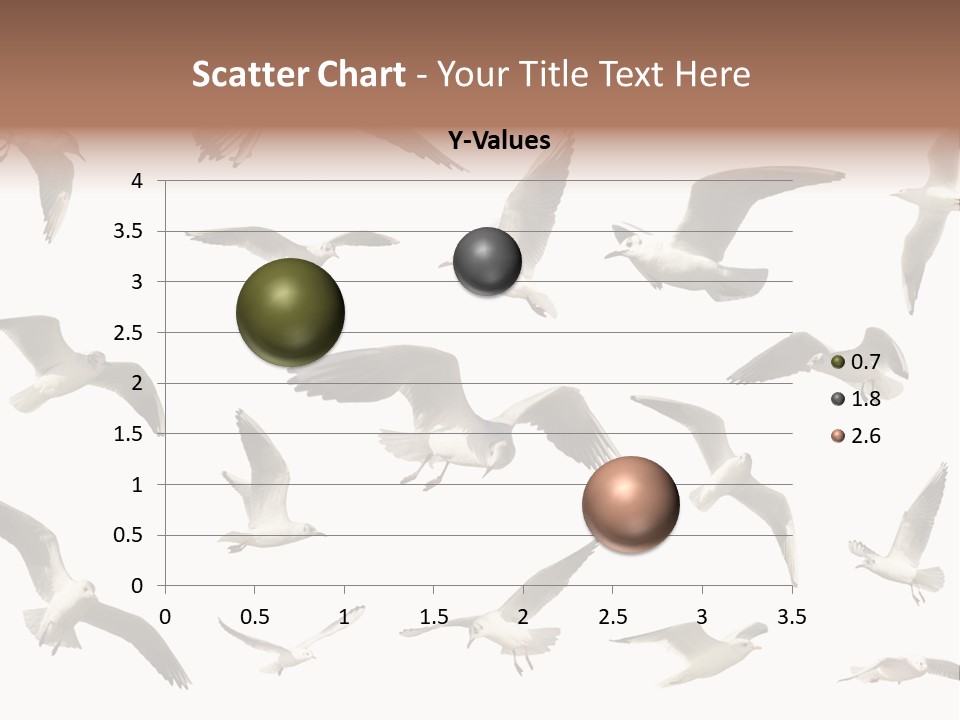 Scatter Chart - Your Title Text Here

Y-Values

4
3.5
3
2.5
2
1.5
1
0.5
0

0 0.5 1 1.5 2 2.5 3 3.5

0.7
1.8
2.6